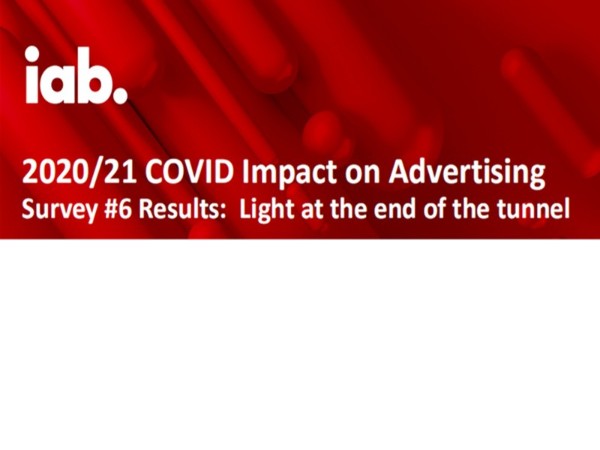 iab.

2020/21 COVID Impact on Advertising
Survey #6 Results: Light at the end of the tunnel